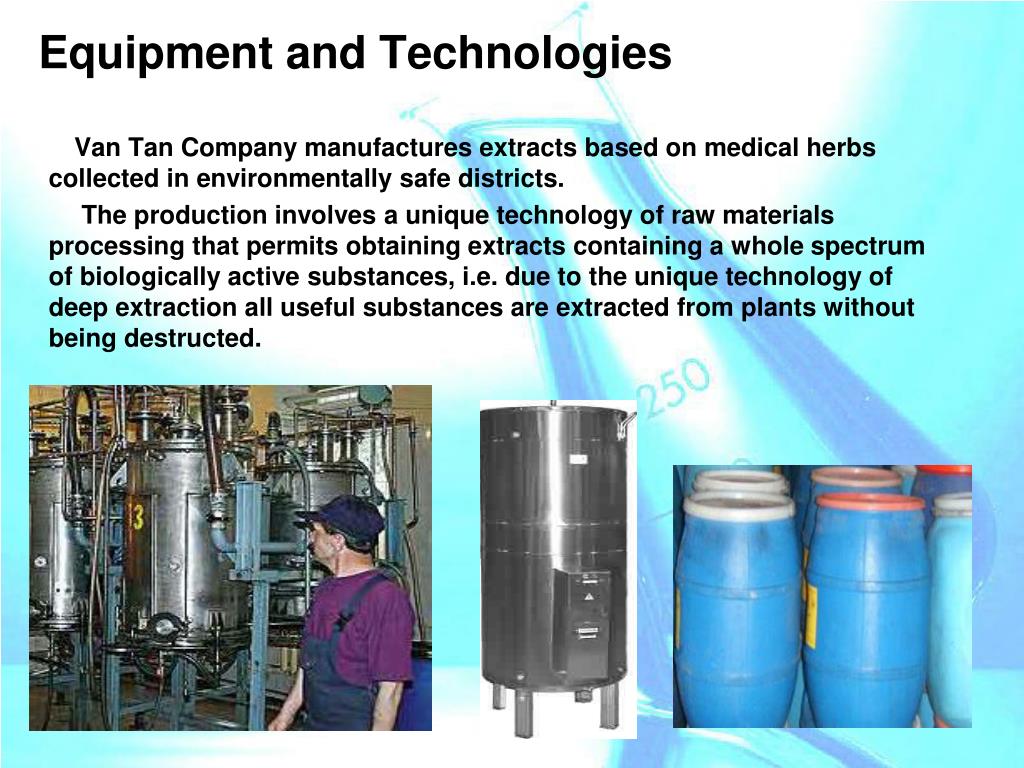 Equipment and Technologies

Van Tan Company manufactures extracts based on medical herbs collected in environmentally safe districts.

The production involves a unique technology of raw materials processing that permits obtaining extracts containing a whole spectrum of biologically active substances, i.e. due to the unique technology of deep extraction all useful substances are extracted from plants without being destructed.

250

13